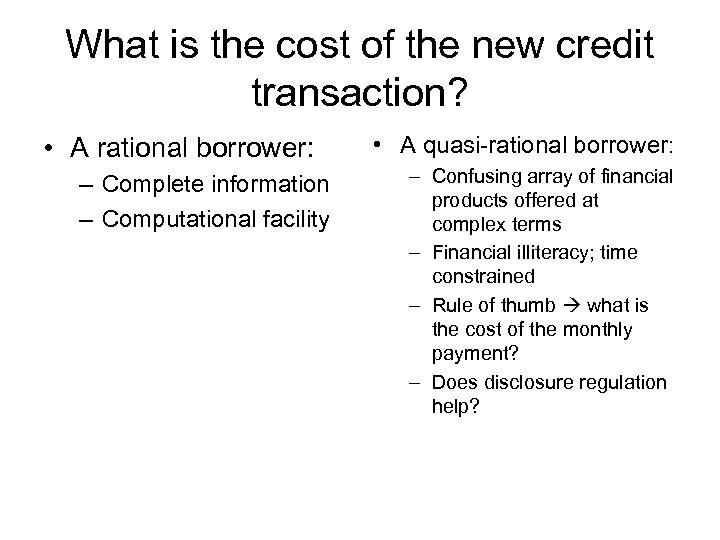 What is the cost of the new credit transaction?

• A rational borrower:
– Complete information
– Computational facility

• A quasi-rational borrower:
– Confusing array of financial products offered at complex terms
– Financial illiteracy; time constrained
– Rule of thumb → what is the cost of the monthly payment?
– Does disclosure regulation help?